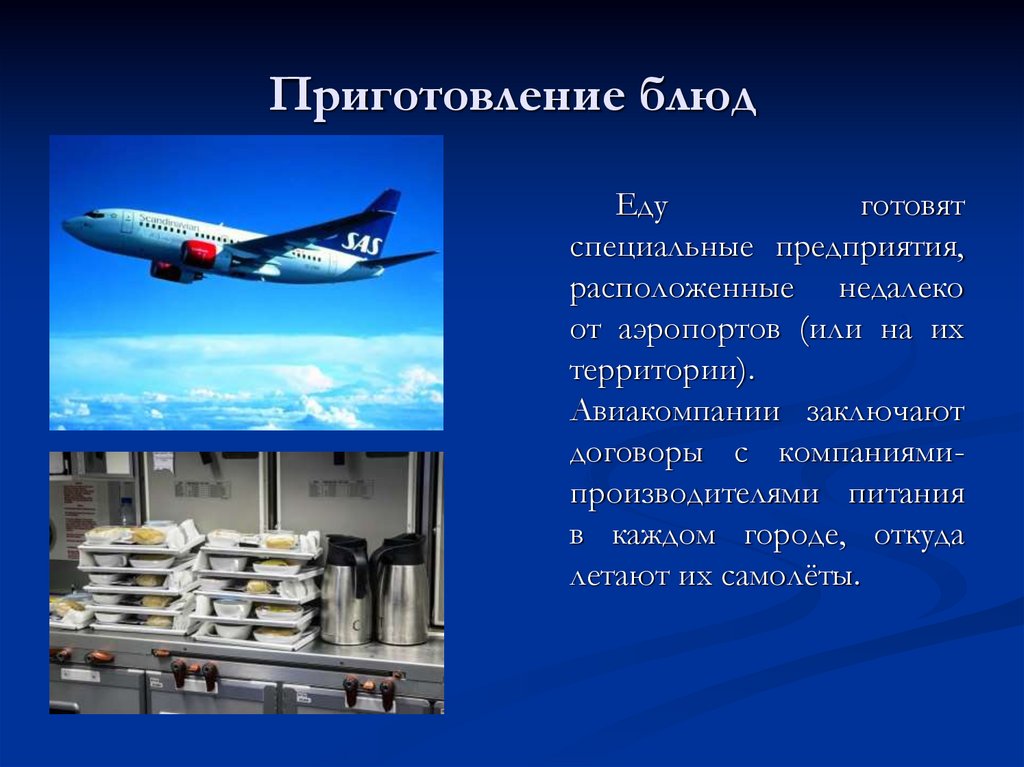 Приготовление блюд

Scandinavian SAS

Еду готовят специальные предприятия, расположенные недалеко от аэропортов (или на их территории). Авиакомпании заключают договоры с компаниями-производителями питания в каждом городе, откуда летают их самолёты.